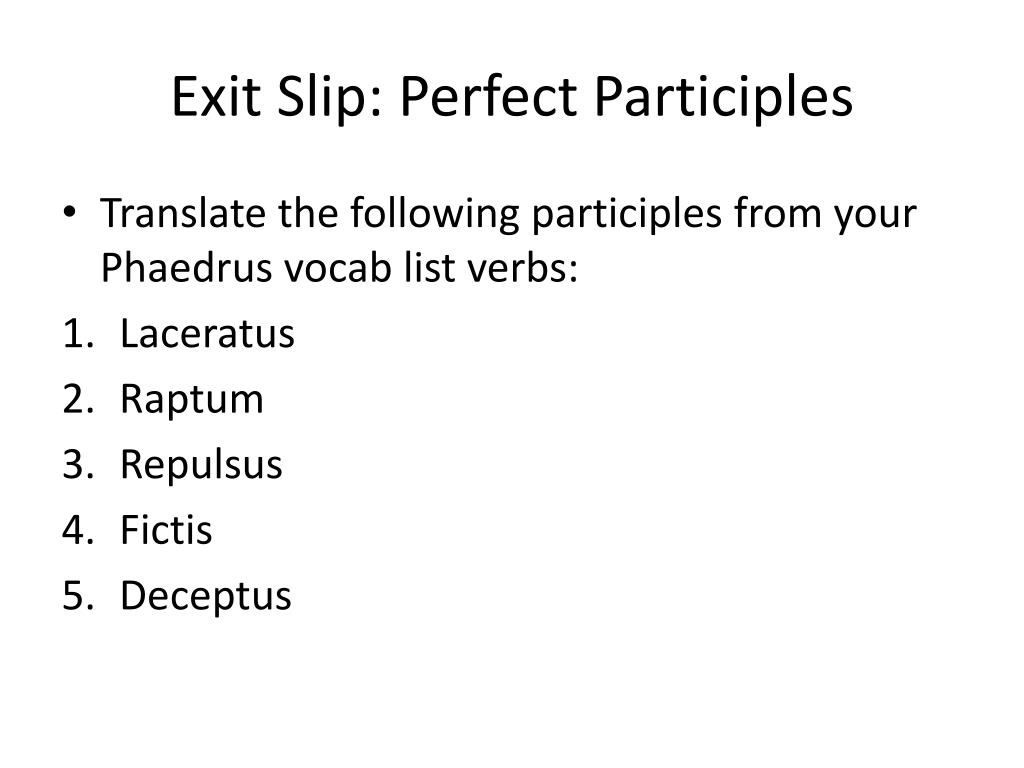 Exit Slip: Perfect Participles

• Translate the following participles from your Phaedrus vocab list verbs:

1. Laceratus
2. Raptum
3. Repulsus
4. Fictis
5. Deceptus